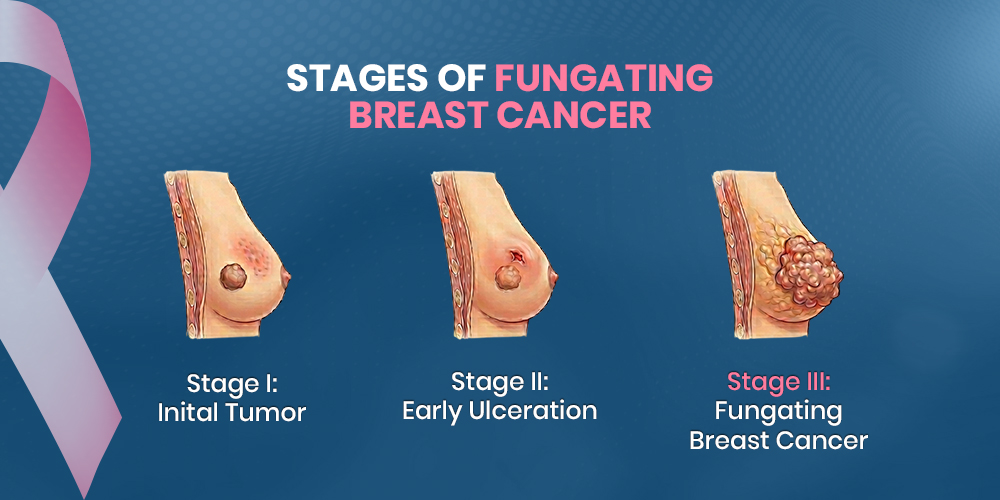 STAGES OF FUNGATING BREAST CANCER

Stage I:
Inital Tumor

Stage II:
Early Ulceration

Stage III:
Fungating
Breast Cancer